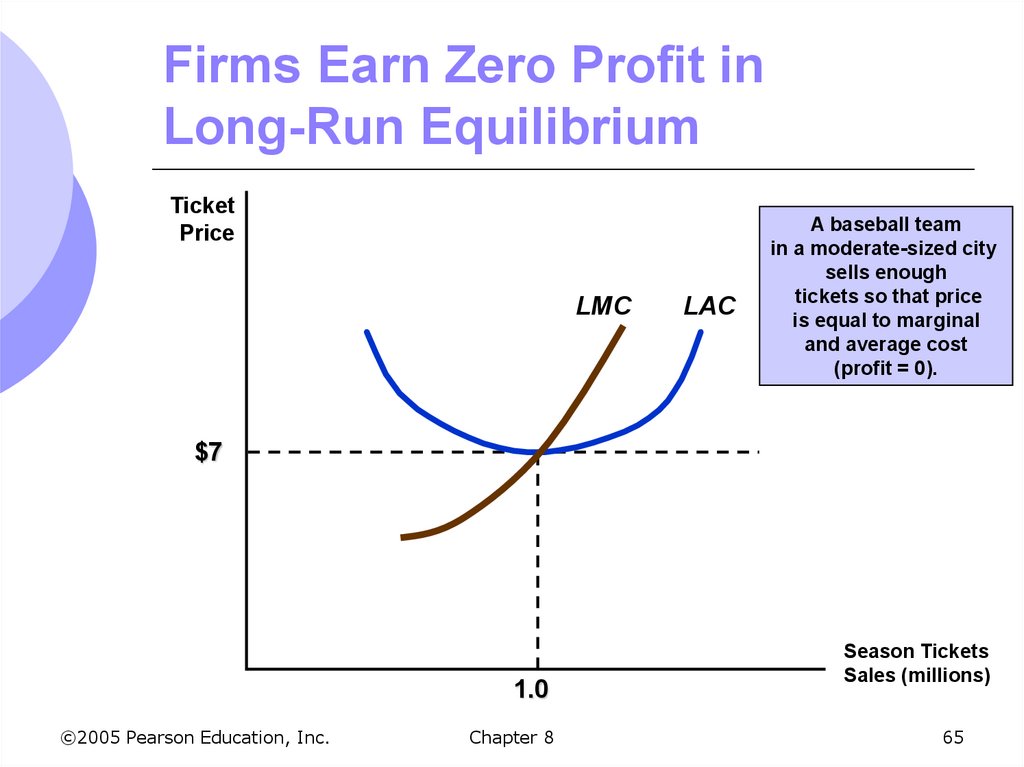 Firms Earn Zero Profit in Long-Run Equilibrium

Ticket Price

A baseball team in a moderate-sized city sells enough tickets so that price is equal to marginal and average cost (profit = 0).

LMC

LAC

$7

1.0

Season Tickets Sales (millions)

©2005 Pearson Education, Inc.

Chapter 8

65